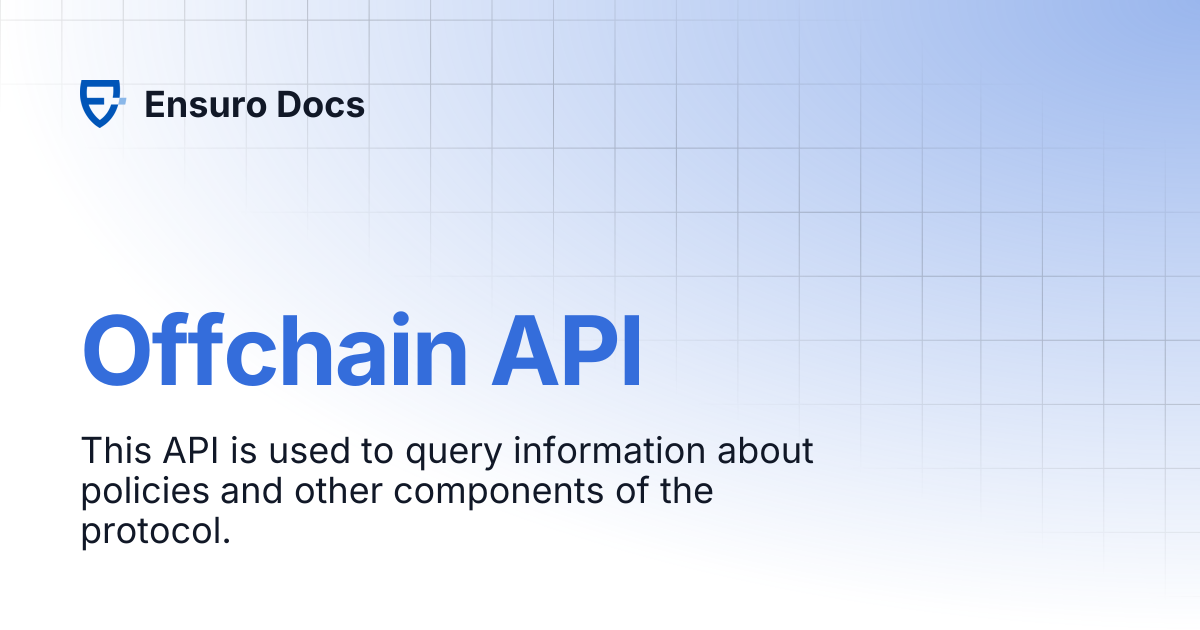 Ensuro Docs

Offchain API

This API is used to query information about policies and other components of the protocol.